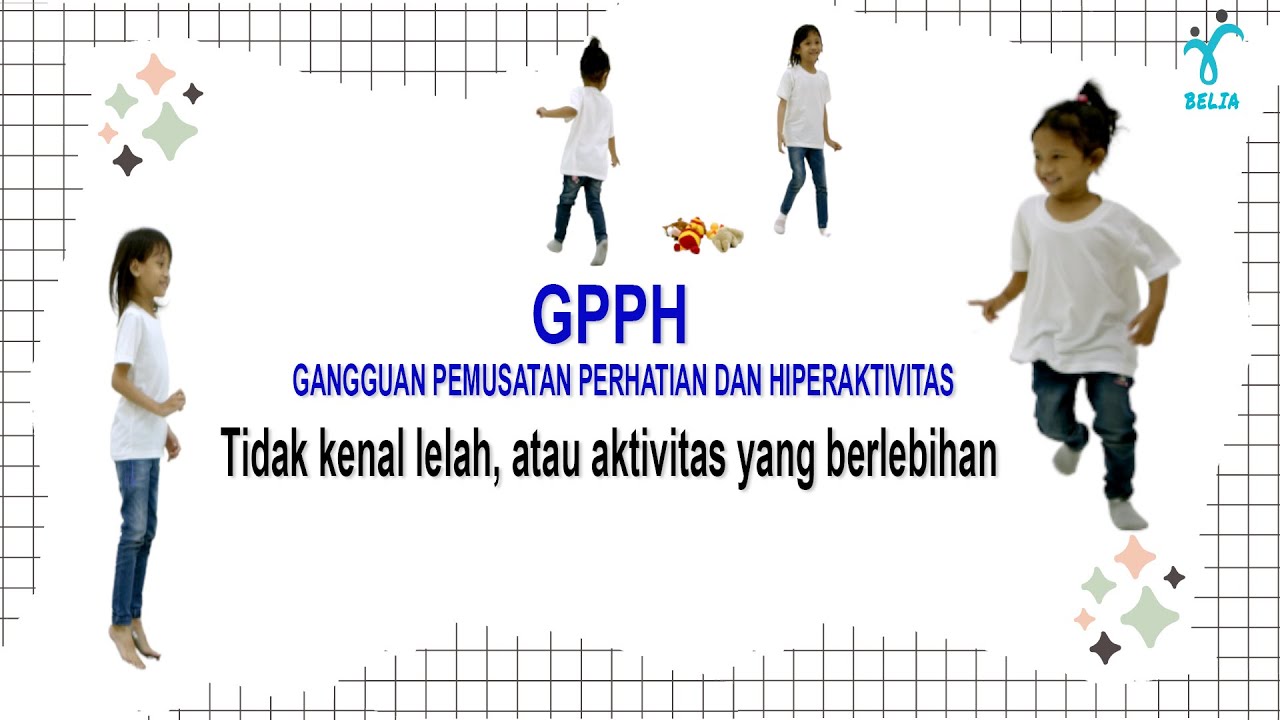 BELIA

GPPH

GANGGUAN PEMUSATAN PERHATIAN DAN HIPERAKTIVITAS

Tidak kenal lelah, atau aktivitas yang berlebihan